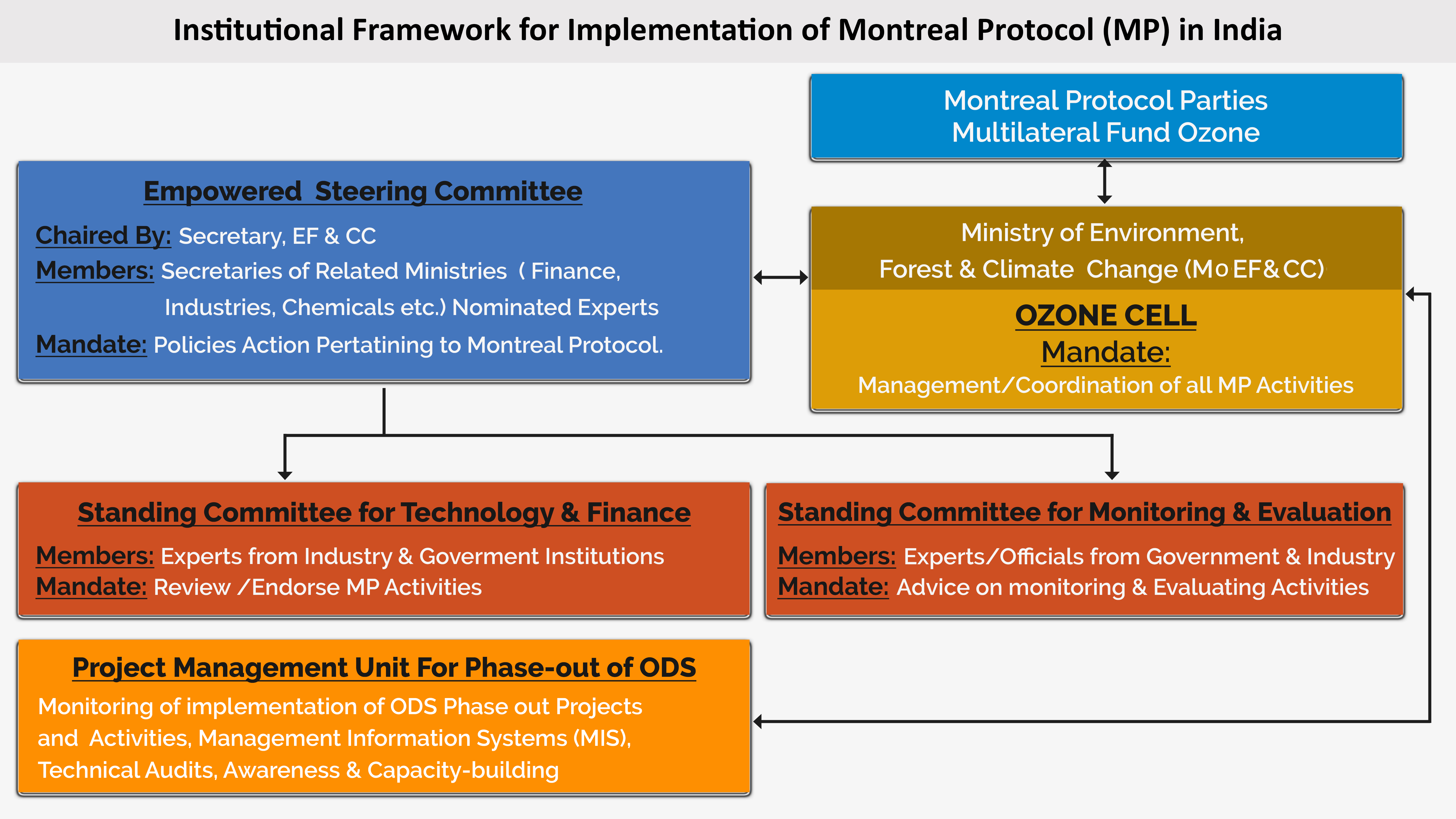 Institutional Framework for Implementation of Montreal Protocol (MP) in India

Montreal Protocol Parties
Multilateral Fund Ozone

Empowered Steering Committee

Chaired By: Secretary, EF & CC
Members: Secretaries of Related Ministries ( Finance, Industries, Chemicals etc.) Nominated Experts
Mandate: Policies Action Pertatining to Montreal Protocol.

Ministry of Environment,
Forest & Climate Change (MoEF&CC)

OZONE CELL
Mandate:
Management/Coordination of all MP Activities

Standing Committee for Technology & Finance

Members: Experts from Industry & Goverment Institutions
Mandate: Review /Endorse MP Activities

Standing Committee for Monitoring & Evaluation

Members: Experts/Officials from Government & Industry
Mandate: Advice on monitoring & Evaluating Activities

Project Management Unit For Phase-out of ODS

Monitoring of implementation of ODS Phase out Projects and Activities, Management Information Systems (MIS), Technical Audits, Awareness & Capacity-building